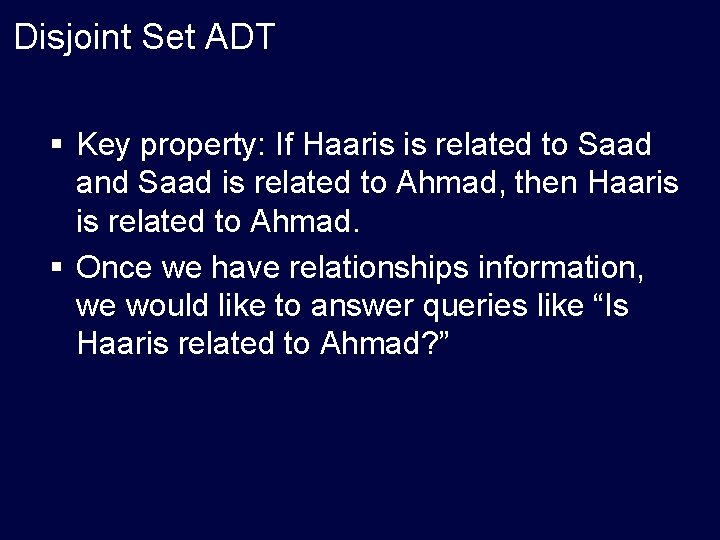 Disjoint Set ADT

▪ Key property: If Haaris is related to Saad and Saad is related to Ahmad, then Haaris is related to Ahmad.

▪ Once we have relationships information, we would like to answer queries like “Is Haaris related to Ahmad?”